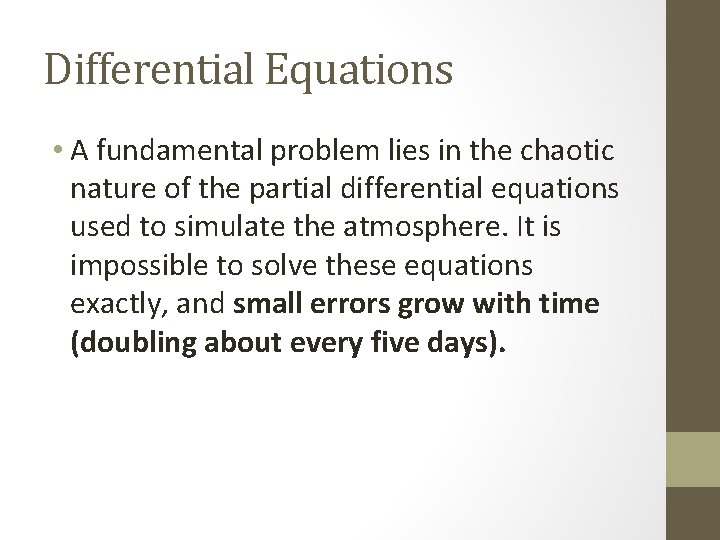 Differential Equations

• A fundamental problem lies in the chaotic nature of the partial differential equations used to simulate the atmosphere. It is impossible to solve these equations exactly, and small errors grow with time (doubling about every five days).